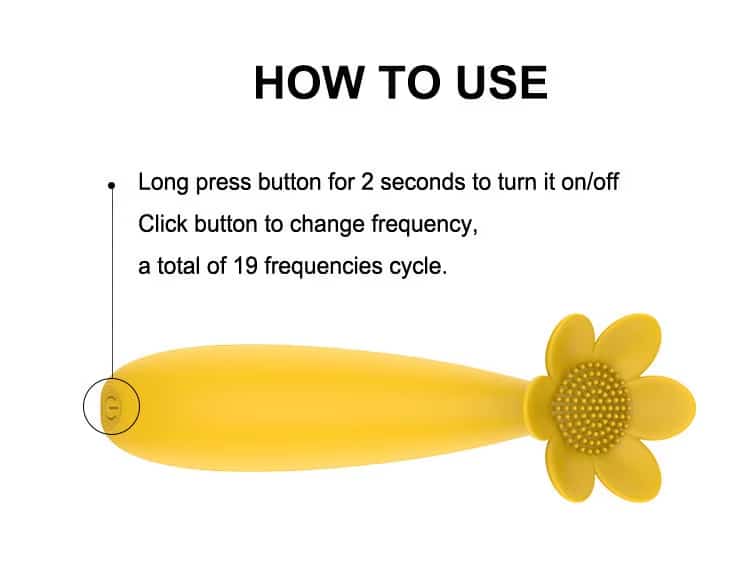 HOW TO USE

Long press button for 2 seconds to turn it on/off
Click button to change frequency,
a total of 19 frequencies cycle.